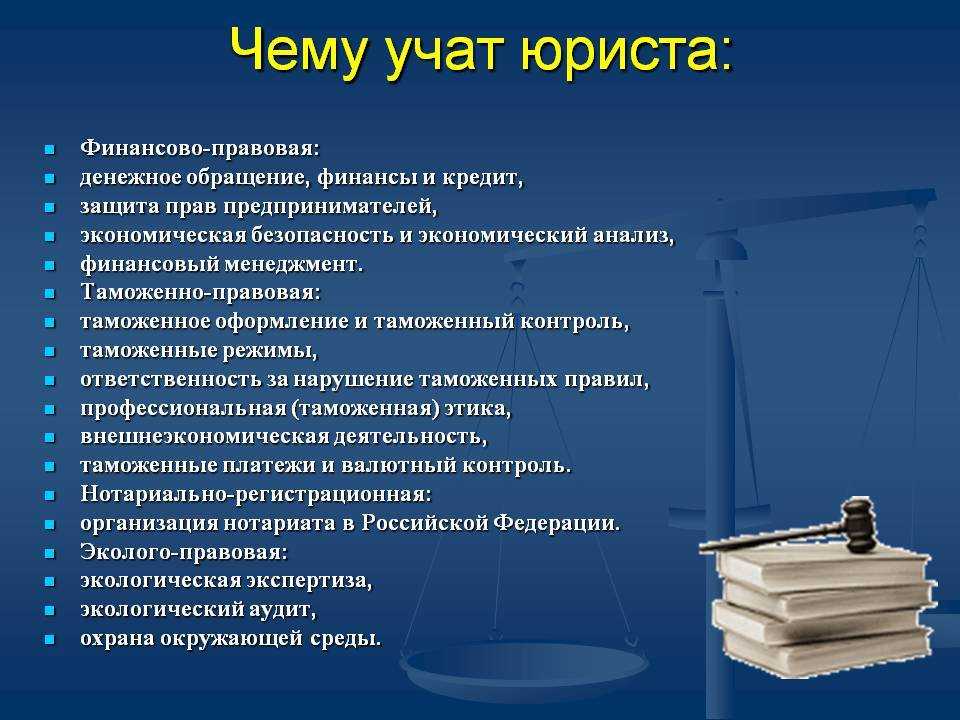 Чему учат юриста:

- Финансово-правовая:
- денежное обращение, финансы и кредит,
- защита прав предпринимателей,
- экономическая безопасность и экономический анализ,
- финансовый менеджмент.
- Таможенно-правовая:
- таможенное оформление и таможенный контроль,
- таможенные режимы,
- ответственность за нарушение таможенных правил,
- профессиональная (таможенная) этика,
- внешнеэкономическая деятельность,
- таможенные платежи и валютный контроль.
- Нотариально-регистрационная:
- организация нотариата в Российской Федерации.
- Эколого-правовая:
- экологическая экспертиза,
- экологический аудит,
- охрана окружающей среды.